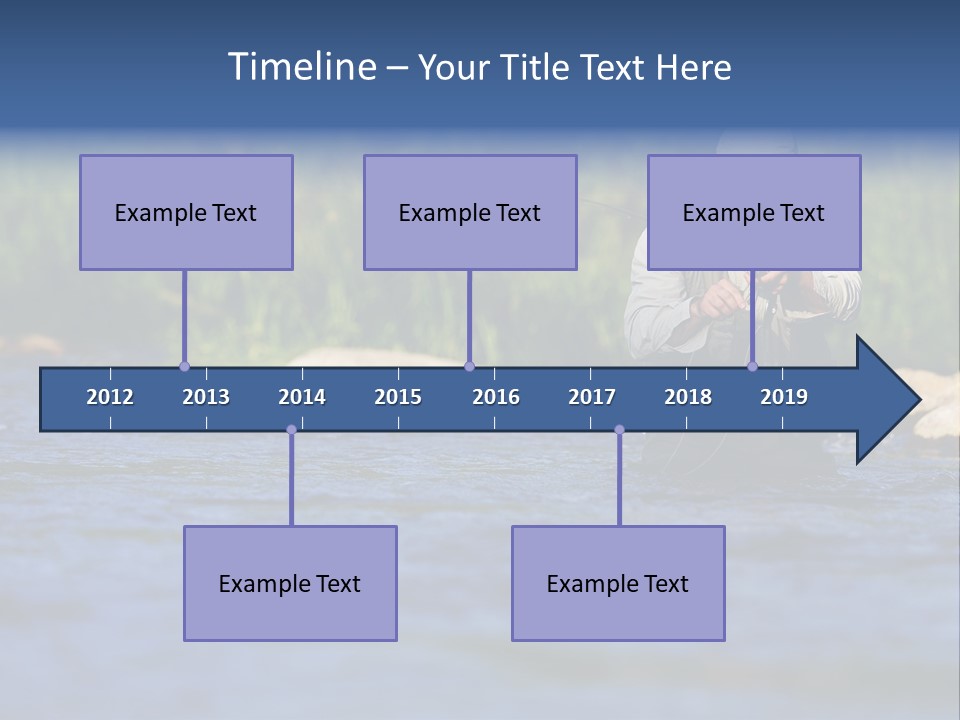 Timeline – Your Title Text Here

Example Text

Example Text

Example Text

2012 2013 2014 2015 2016 2017 2018 2019

Example Text

Example Text